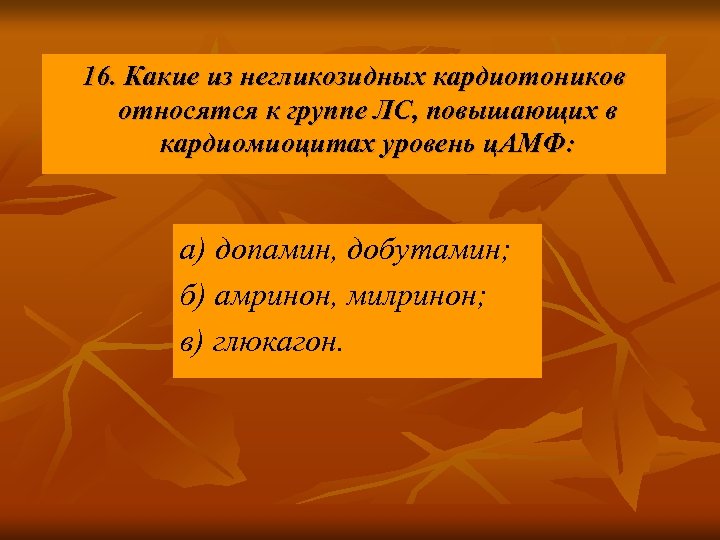 16. Какие из негликозидных кардиотоников относятся к группе ЛС, повышающих в кардиомиоцитах уровень цАМФ:

а) допамин, добутамин;
б) амринон, милринон;
в) глюкагон.